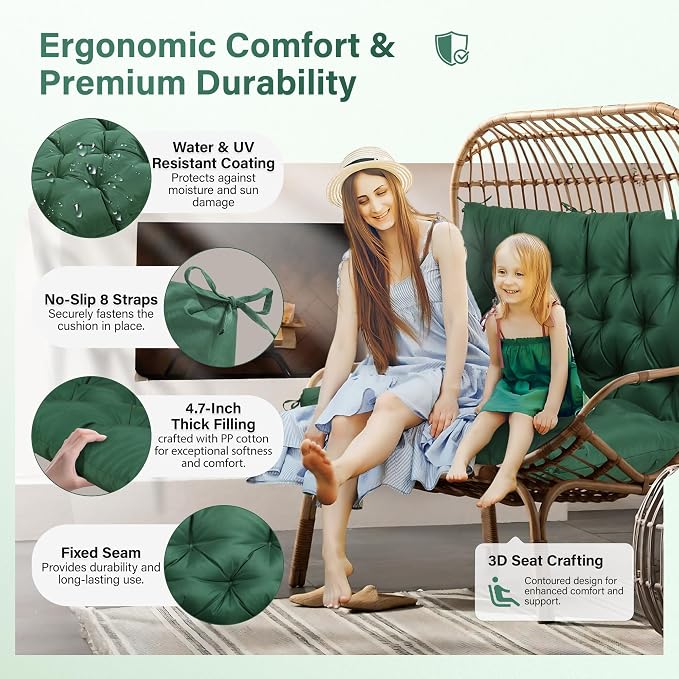 Ergonomic Comfort & Premium Durability

Water & UV Resistant Coating
Protects against moisture and sun damage

No-Slip 8 Straps
Securely fastens the cushion in place.

4.7-Inch Thick Filling
crafted with PP cotton for exceptional softness and comfort.

Fixed Seam
Provides durability and long-lasting use.

3D Seat Crafting
Contoured design for enhanced comfort and support.